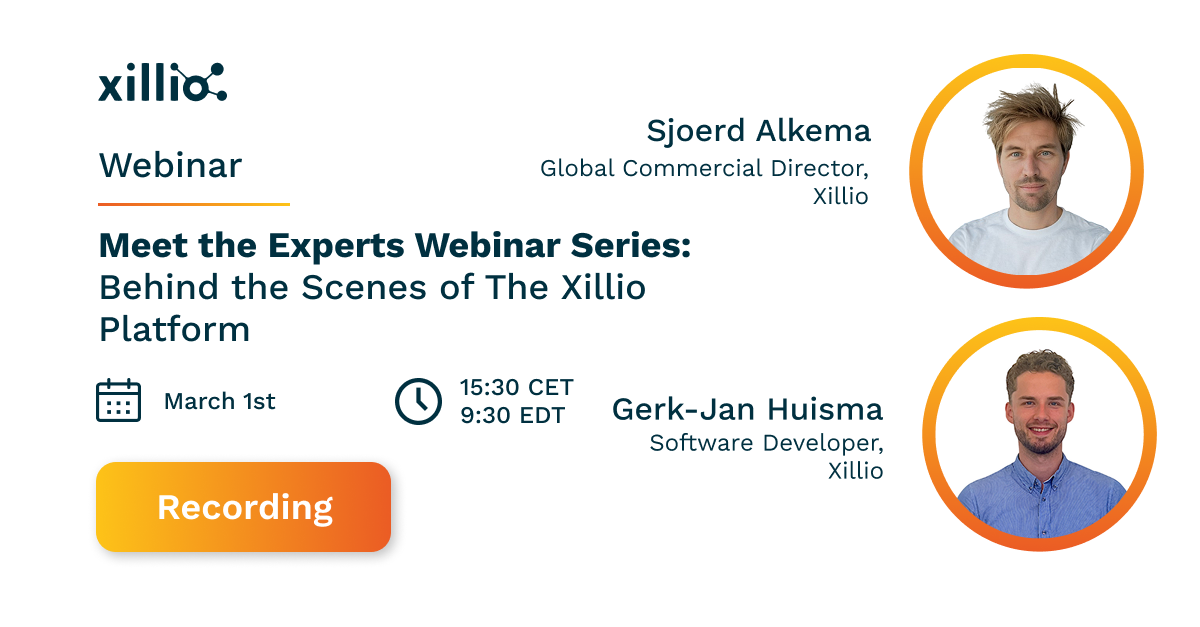 xillio

Webinar

Meet the Experts Webinar Series:
Behind the Scenes of The Xillio Platform

March 1st

15:30 CET
9:30 EDT

Recording

Sjoerd Alkema
Global Commercial Director, Xillio

Gerk-Jan Huisma
Software Developer, Xillio